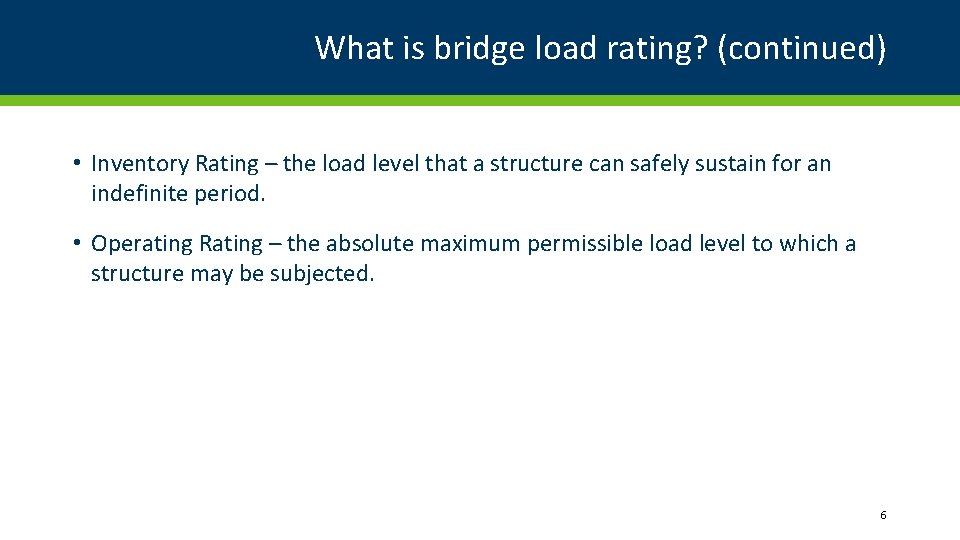 What is bridge load rating? (continued)

• Inventory Rating – the load level that a structure can safely sustain for an indefinite period.

• Operating Rating – the absolute maximum permissible load level to which a structure may be subjected.

6